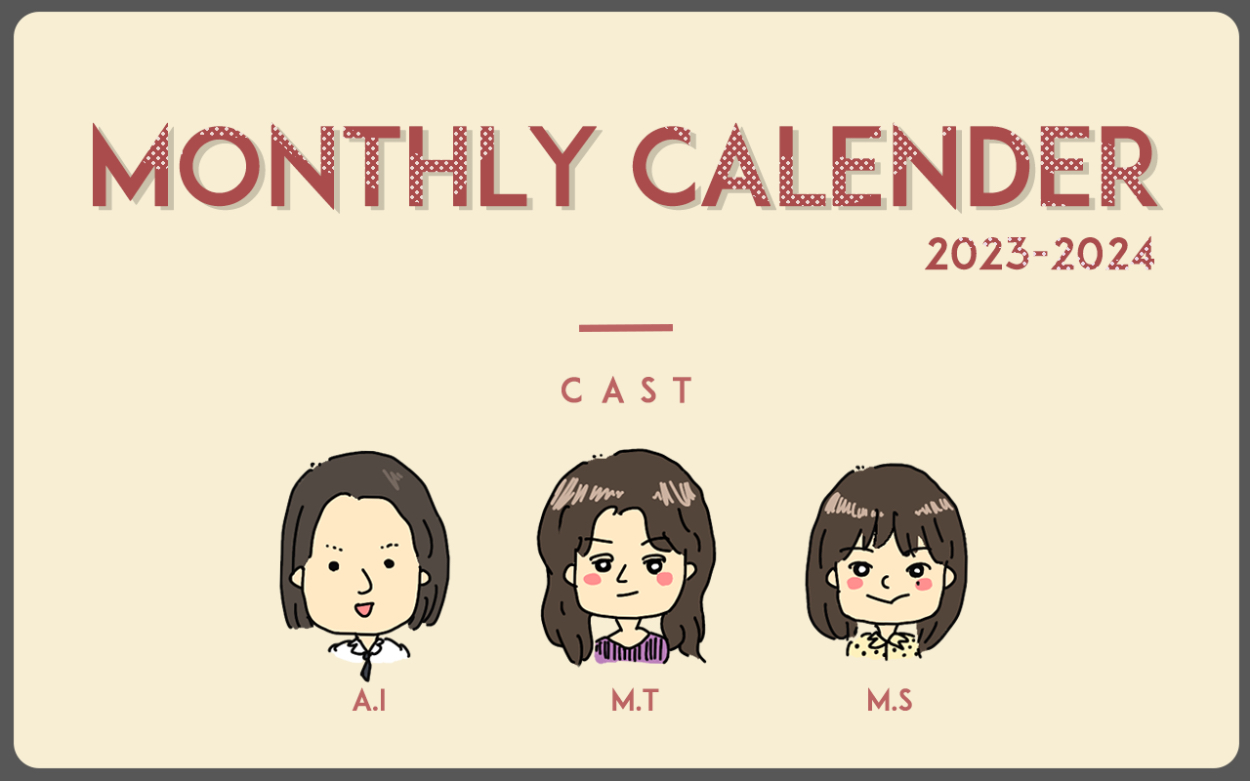 MONTHLY CALENDER
2023-2024

CAST

A.I
M.T
M.S